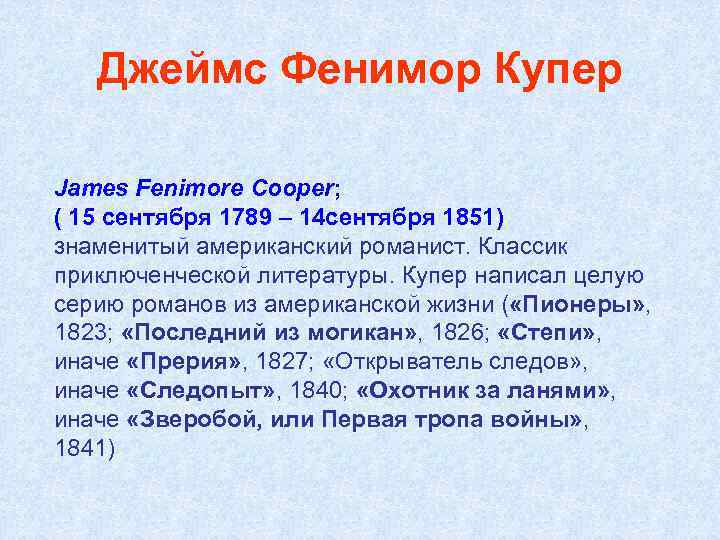 Джеймс Фенимор Купер

James Fenimore Cooper;
( 15 сентября 1789 – 14сентября 1851)
знаменитый американский романист. Классик приключенческой литературы. Купер написал целую серию романов из американской жизни («Пионеры», 1823; «Последний из могикан», 1826; «Степи», иначе «Прерия», 1827; «Открыватель следов», иначе «Следопыт», 1840; «Охотник за ланями», иначе «Зверобой, или Первая тропа войны», 1841)